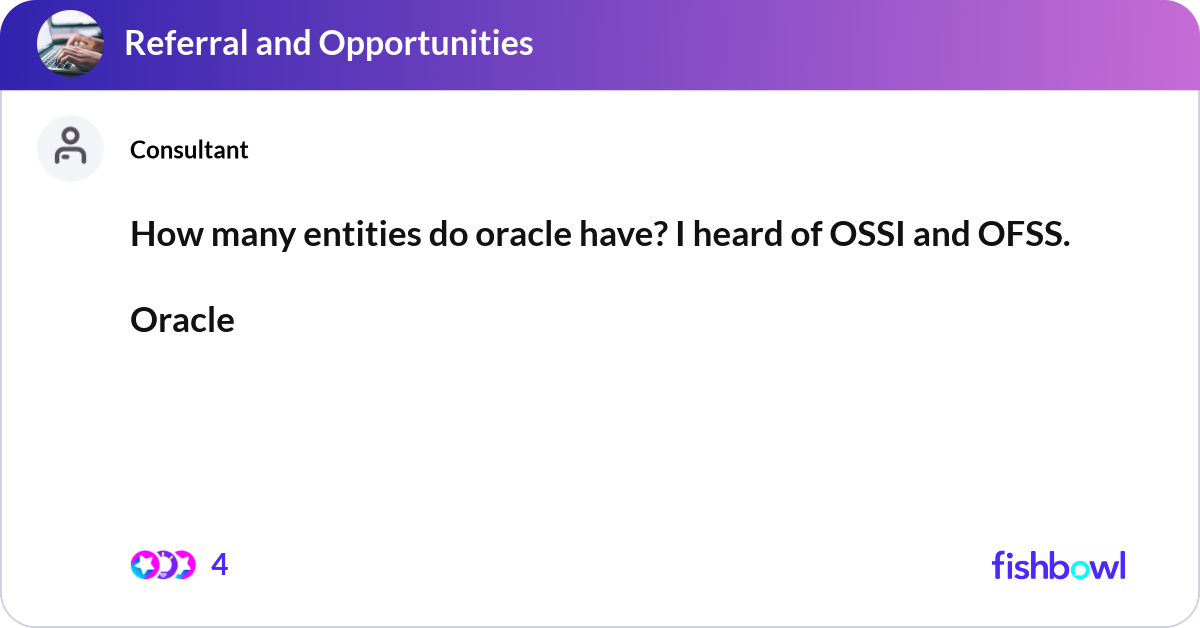 Referral and Opportunities

Consultant

How many entities do oracle have? I heard of OSSI and OFSS.

Oracle

4

fishbowl